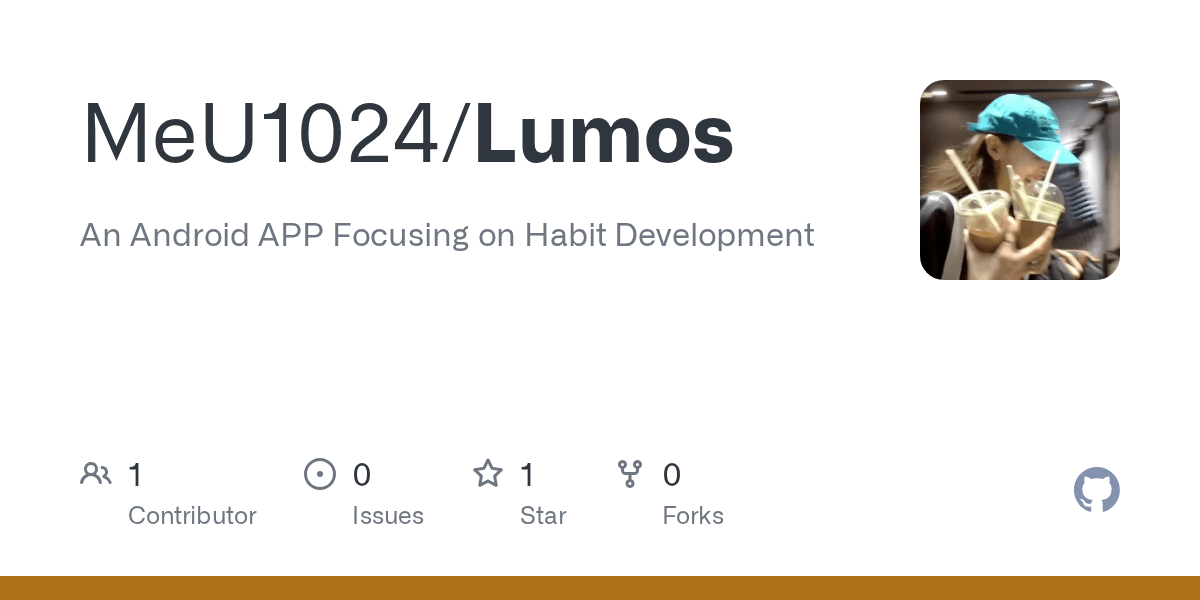 MeU1024/Lumos

An Android APP Focusing on Habit Development

1
Contributor

0
Issues

1
Star

0
Forks